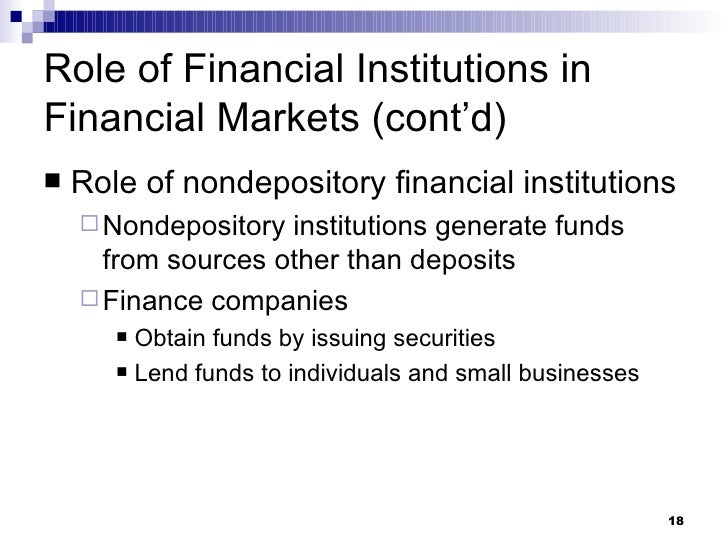 Role of Financial Institutions in Financial Markets (cont'd)

■ Role of nondepository financial institutions

□ Nondepository institutions generate funds from sources other than deposits

□ Finance companies

■ Obtain funds by issuing securities

■ Lend funds to individuals and small businesses

18